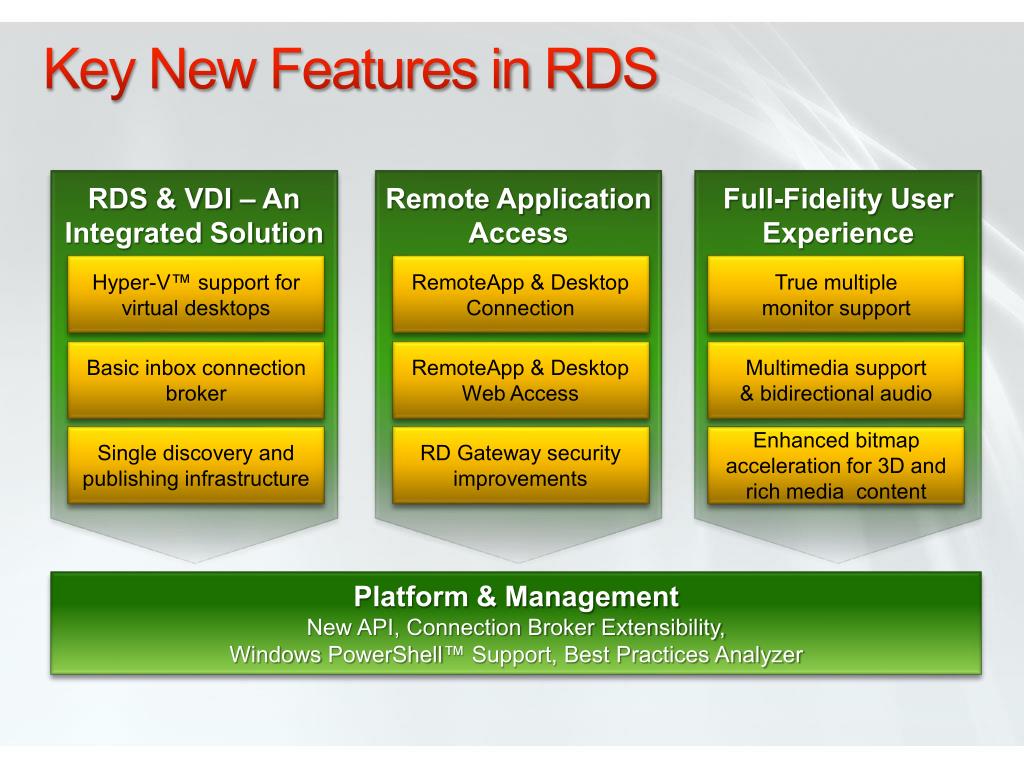 Key New Features in RDS

RDS & VDI – An Integrated Solution

Hyper-V™ support for virtual desktops

Basic inbox connection broker

Single discovery and publishing infrastructure

Remote Application Access

RemoteApp & Desktop Connection

RemoteApp & Desktop Web Access

RD Gateway security improvements

Full-Fidelity User Experience

True multiple monitor support

Multimedia support & bidirectional audio

Enhanced bitmap acceleration for 3D and rich media content

Platform & Management

New API, Connection Broker Extensibility, Windows PowerShell™ Support, Best Practices Analyzer